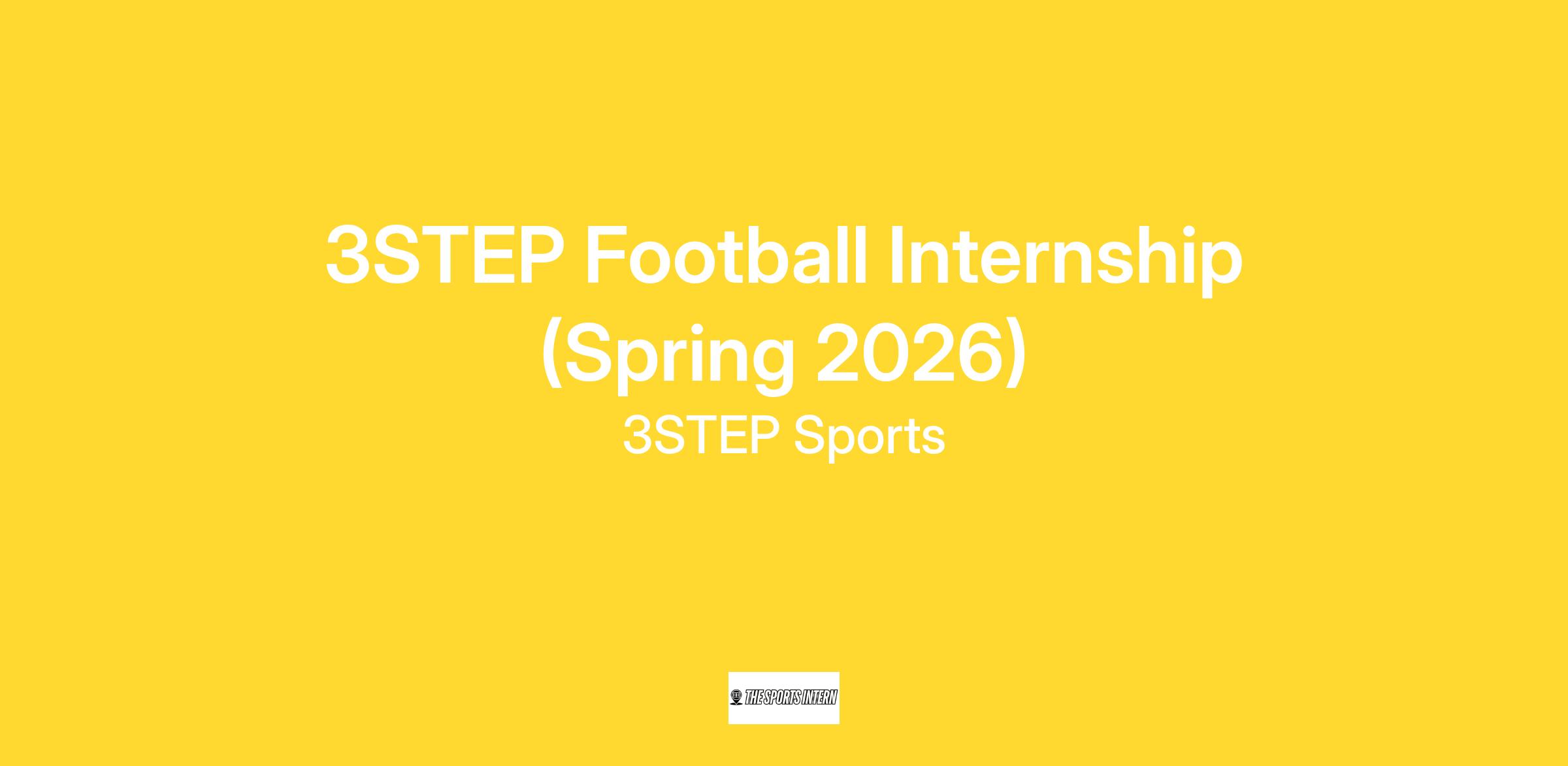 3STEP Football Internship (Spring 2026)

3STEP Sports

THE SPORTS INTERN